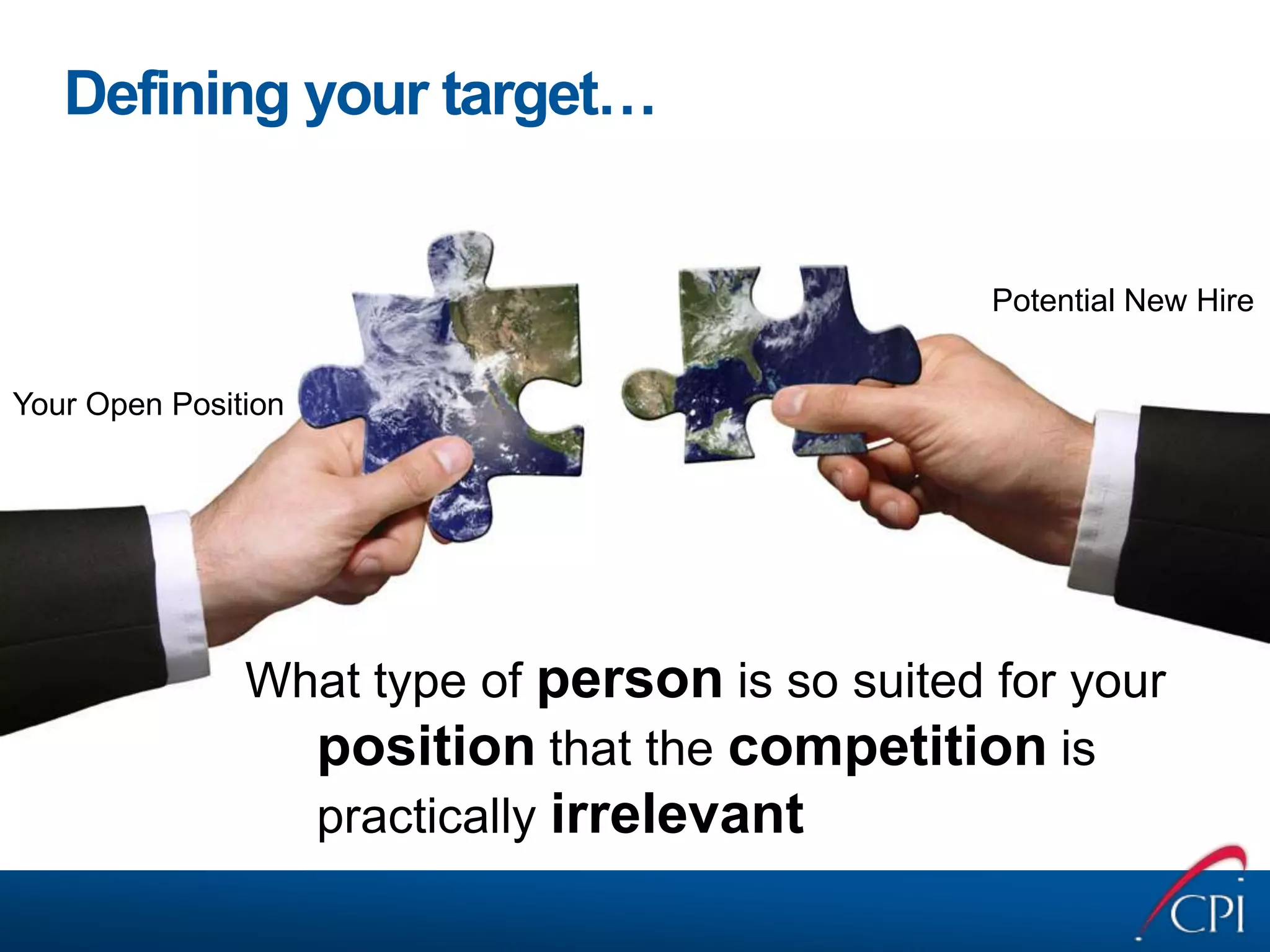 Defining your target…

Potential New Hire

Your Open Position

What type of person is so suited for your position that the competition is practically irrelevant

CPI